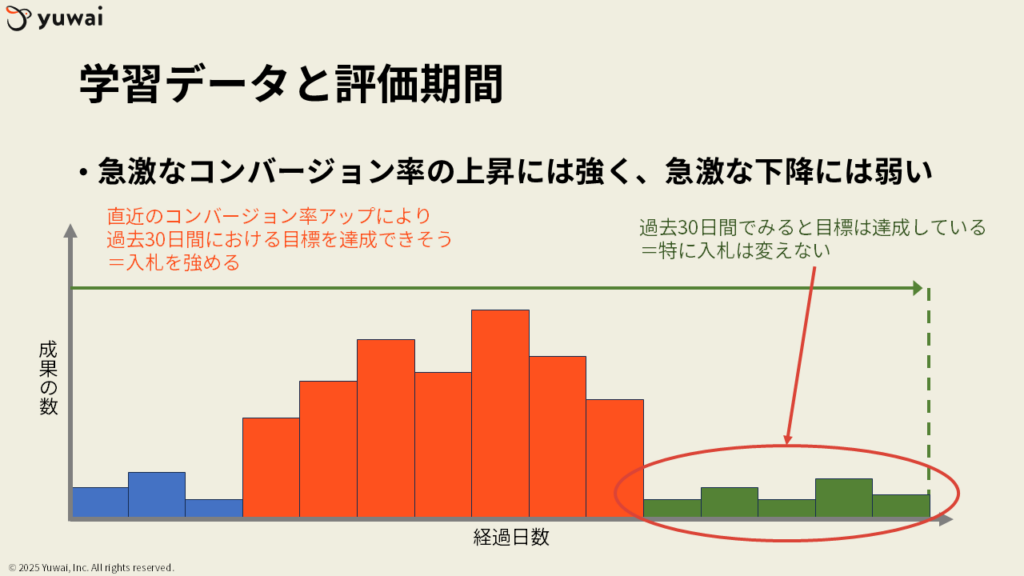 yuwai

学習データと評価期間

• 急激なコンバージョン率の上昇には強く、急激な下降には弱い

直近のコンバージョン率アップにより
過去30日間における目標を達成できそう
＝入札を強める

過去30日間でみると目標は達成している
＝特に入札は変えない

成果の数

経過日数

© 2025 Yuwai, Inc. All rights reserved.